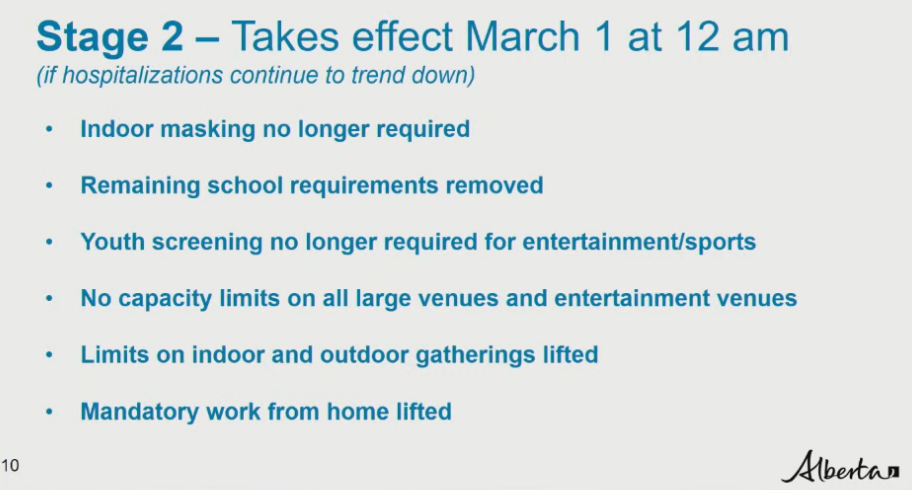 Stage 2 – Takes effect March 1 at 12 am
(if hospitalizations continue to trend down)

• Indoor masking no longer required

• Remaining school requirements removed

• Youth screening no longer required for entertainment/sports

• No capacity limits on all large venues and entertainment venues

• Limits on indoor and outdoor gatherings lifted

• Mandatory work from home lifted

10

Alberta